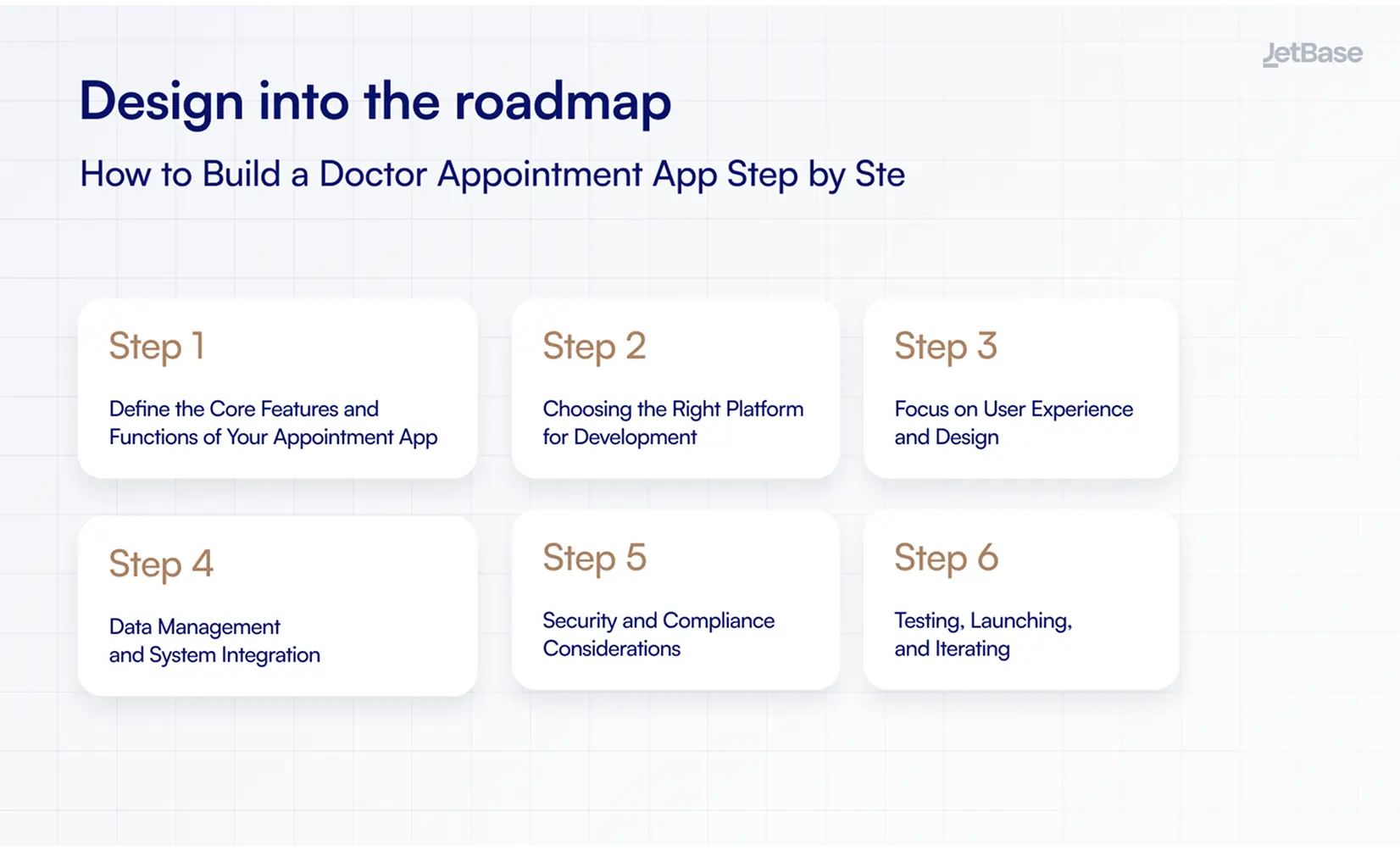 JetBase

Design into the roadmap

How to Build a Doctor Appointment App Step by Ste

Step 1

Define the Core Features and Functions of Your Appointment App

Step 2

Choosing the Right Platform for Development

Step 3

Focus on User Experience and Design

Step 4

Data Management and System Integration

Step 5

Security and Compliance Considerations

Step 6

Testing, Launching, and Iterating